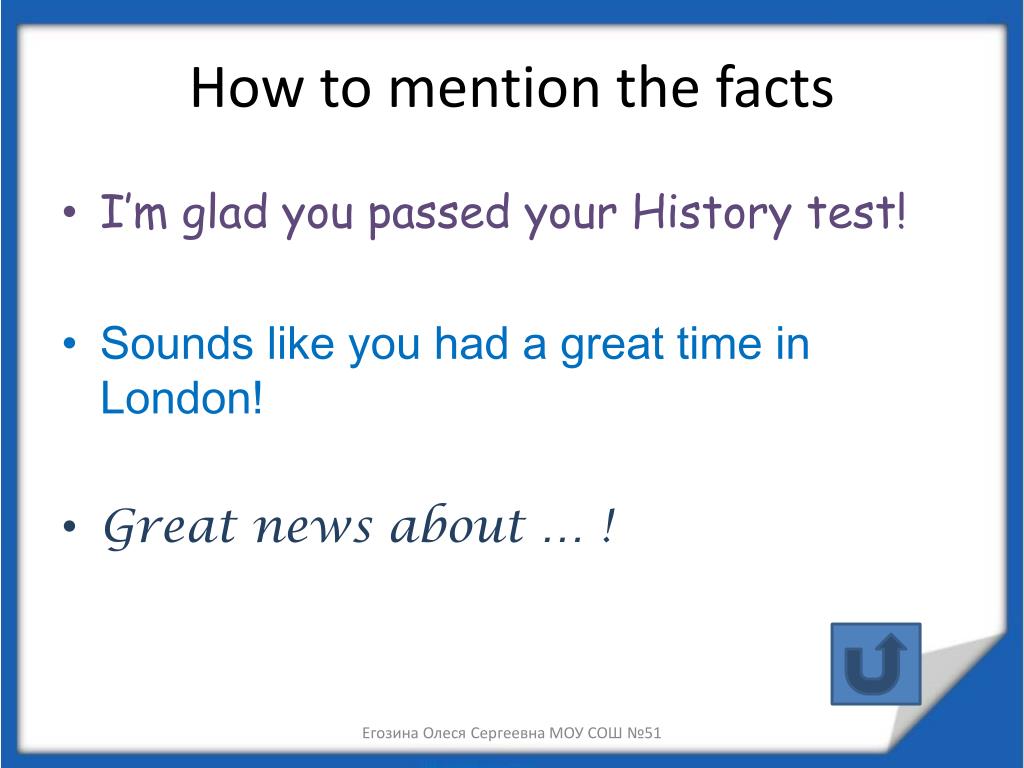 How to mention the facts

• I'm glad you passed your History test!

• Sounds like you had a great time in London!

• Great news about … !

Егозина Олеся Сергеевна МОУ СОШ №51